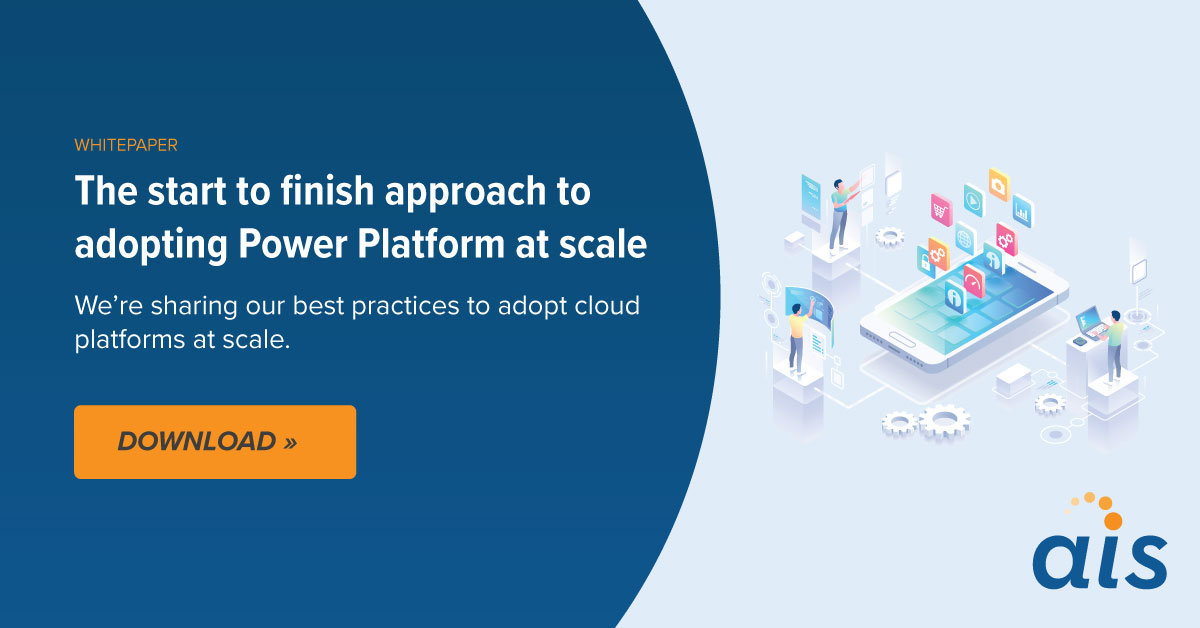 WHITEPAPER

The start to finish approach to adopting Power Platform at scale

We're sharing our best practices to adopt cloud platforms at scale.

DOWNLOAD »

ais